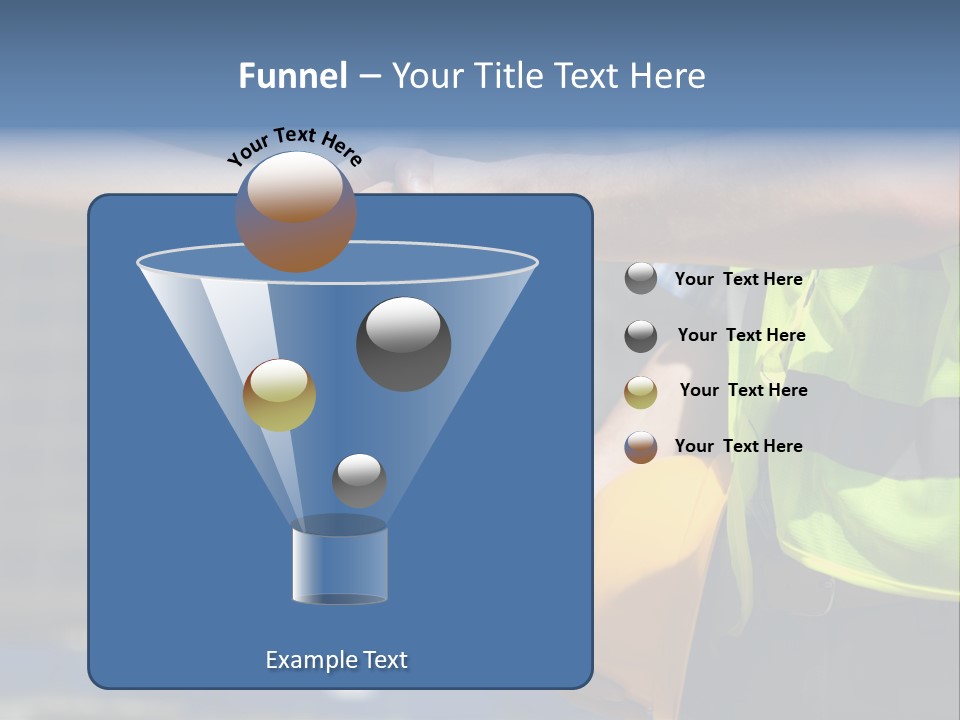 Funnel – Your Title Text Here

Your Text Here

Example Text

Your Text Here

Your Text Here

Your Text Here

Your Text Here